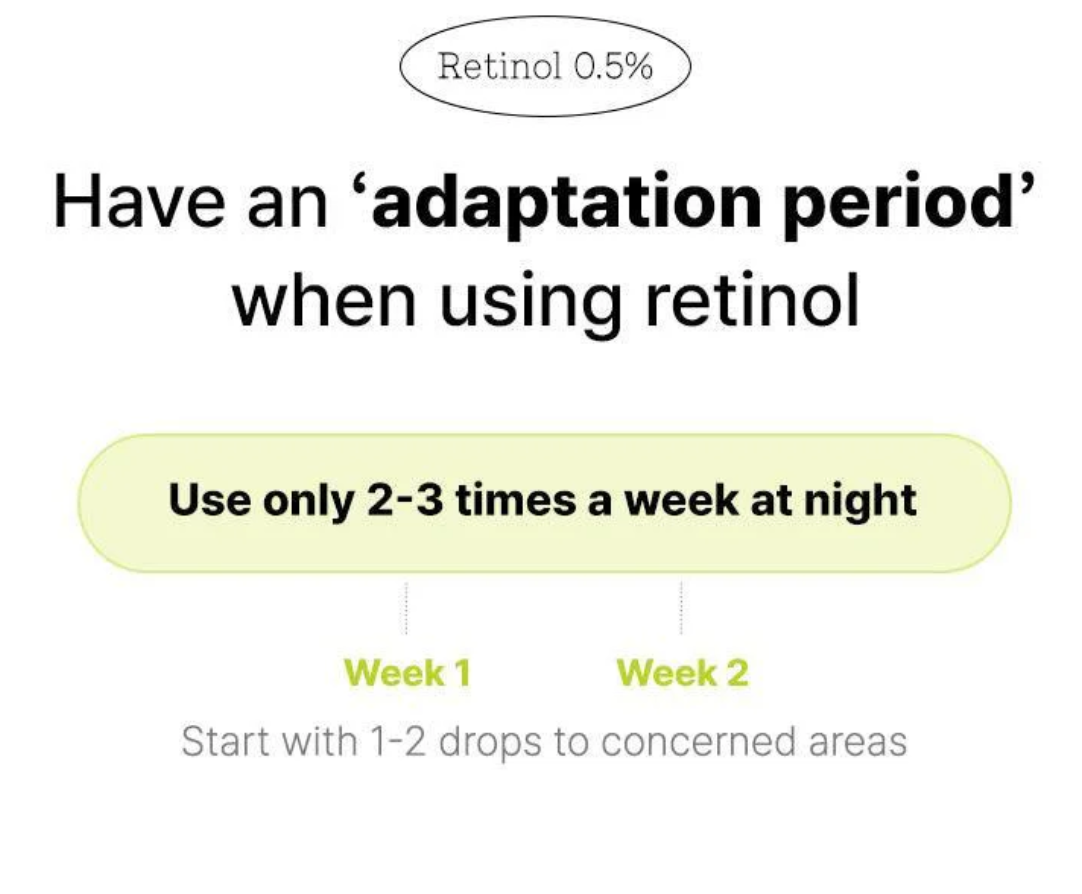 Retinol 0.5%

Have an ‘adaptation period’ when using retinol

Use only 2-3 times a week at night

Week 1

Week 2

Start with 1-2 drops to concerned areas